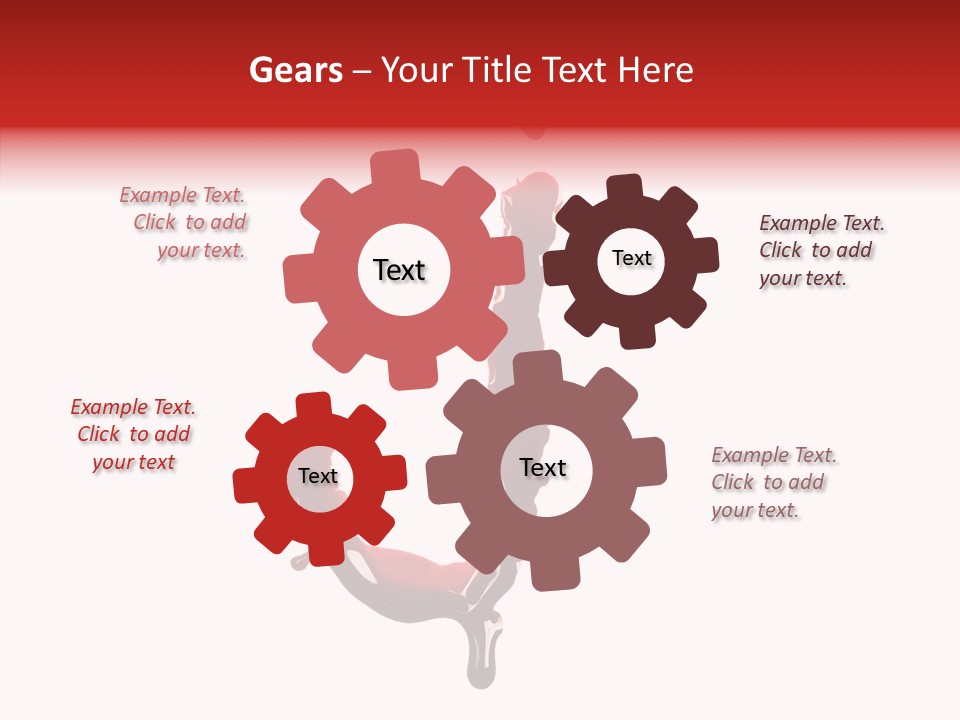 Gears – Your Title Text Here

Example Text. Click to add your text.

Text

Text

Example Text. Click to add your text.

Example Text. Click to add your text

Text

Text

Example Text. Click to add your text.